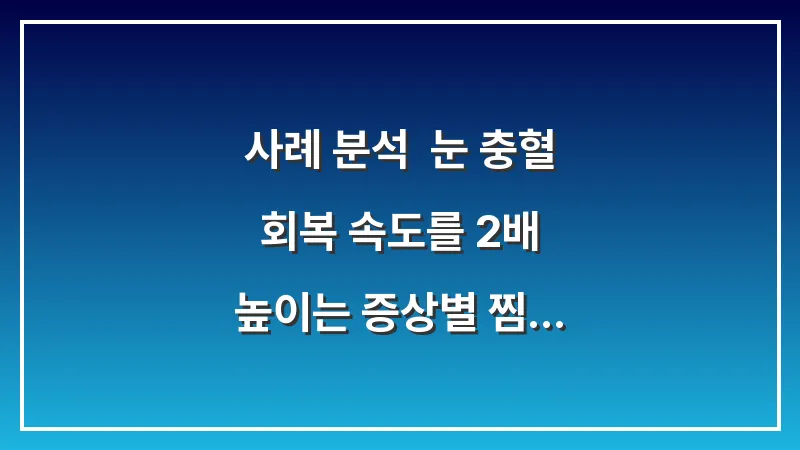 사례 분석  눈 충혈
회복 속도를 2배
높이는 증상별 찜...